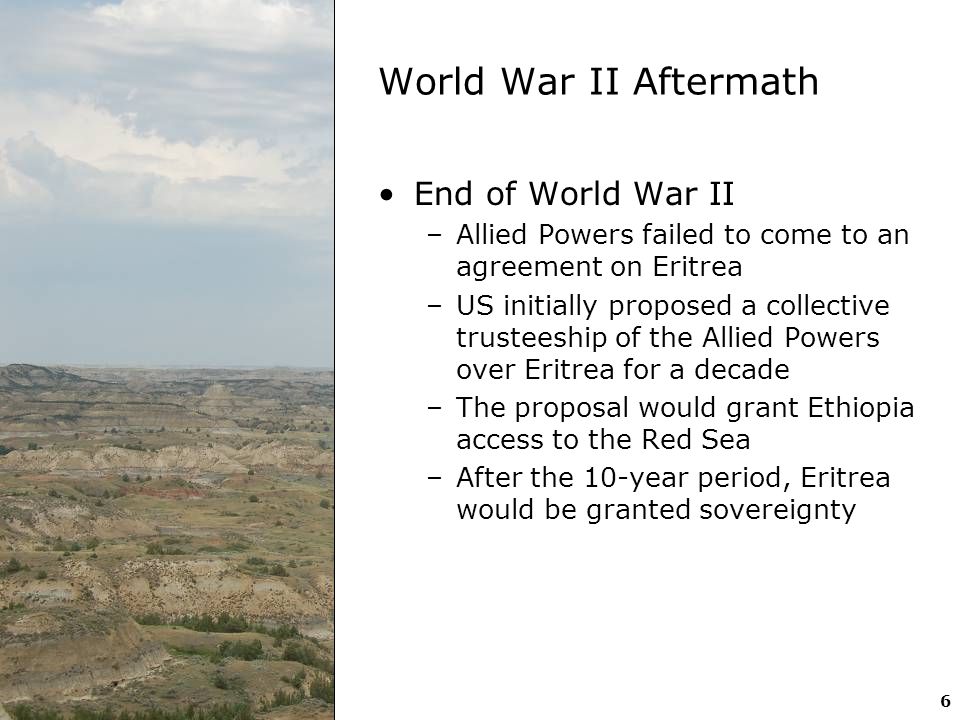 World War II Aftermath

• End of World War II
– Allied Powers failed to come to an agreement on Eritrea
– US initially proposed a collective trusteeship of the Allied Powers over Eritrea for a decade
– The proposal would grant Ethiopia access to the Red Sea
– After the 10-year period, Eritrea would be granted sovereignty

6